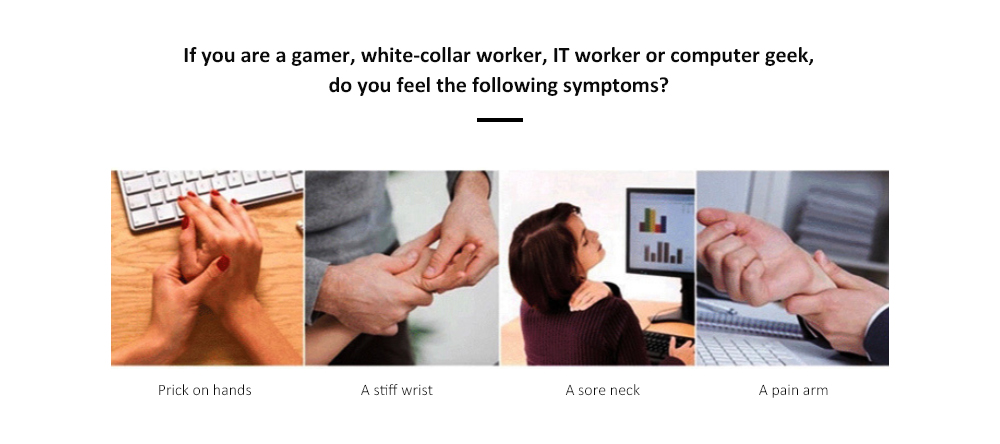 If you are a gamer, white-collar worker, IT worker or computer geek, do you feel the following symptoms?

Prick on hands

A stiff wrist

A sore neck

A pain arm